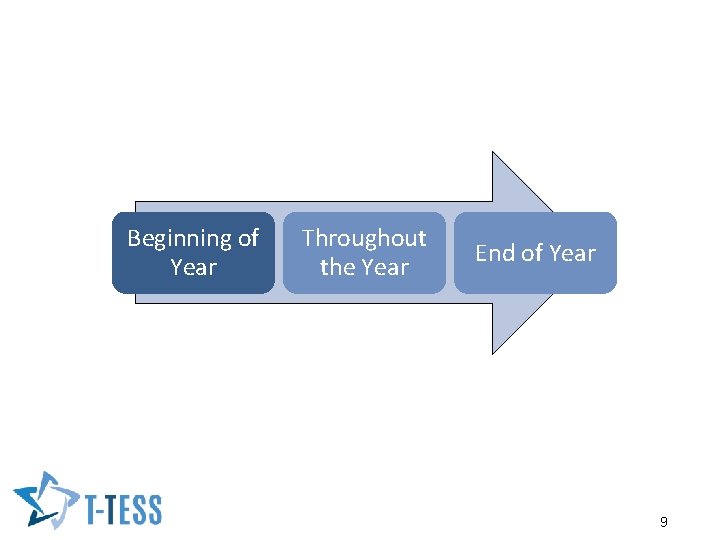 Beginning of Year

Throughout the Year

End of Year

T-TESS

9